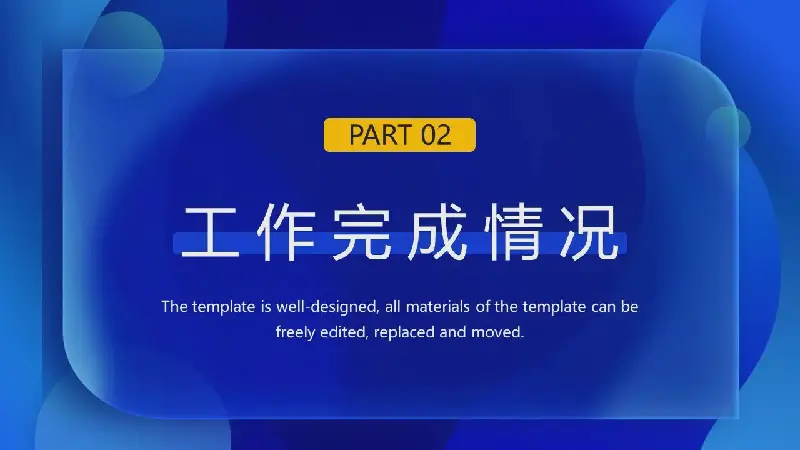 PART 02

工作完成情况

The template is well-designed, all materials of the template can be freely edited, replaced and moved.